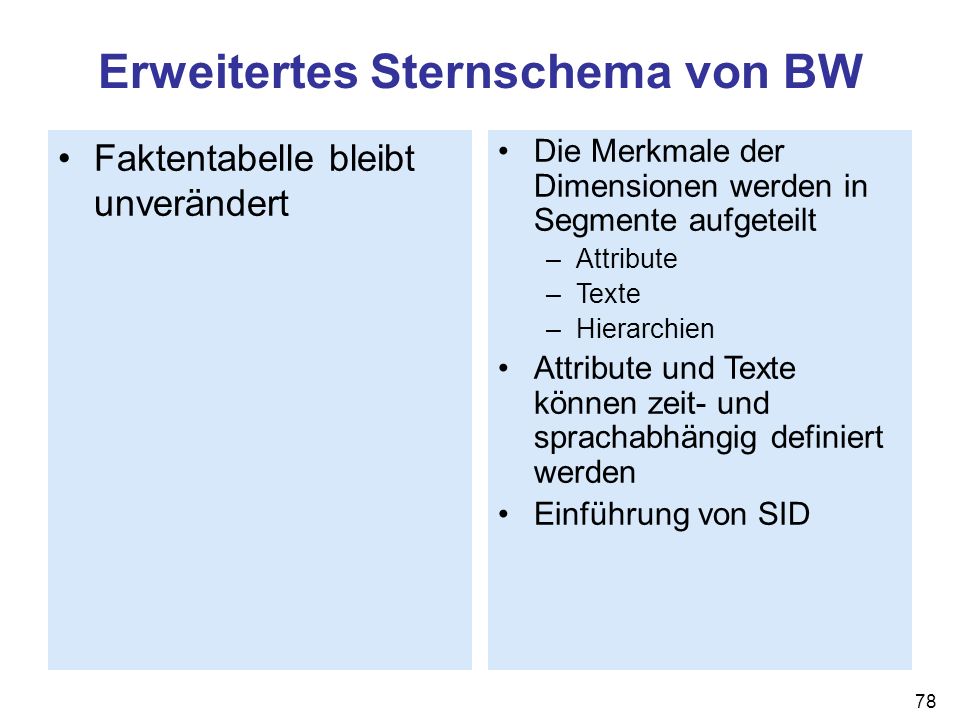 Erweitertes Sternschema von BW

• Faktentabelle bleibt unverändert

• Die Merkmale der Dimensionen werden in Segmente aufgeteilt
– Attribute
– Texte
– Hierarchien
• Attribute und Texte können zeit- und sprachabhängig definiert werden
• Einführung von SID

78